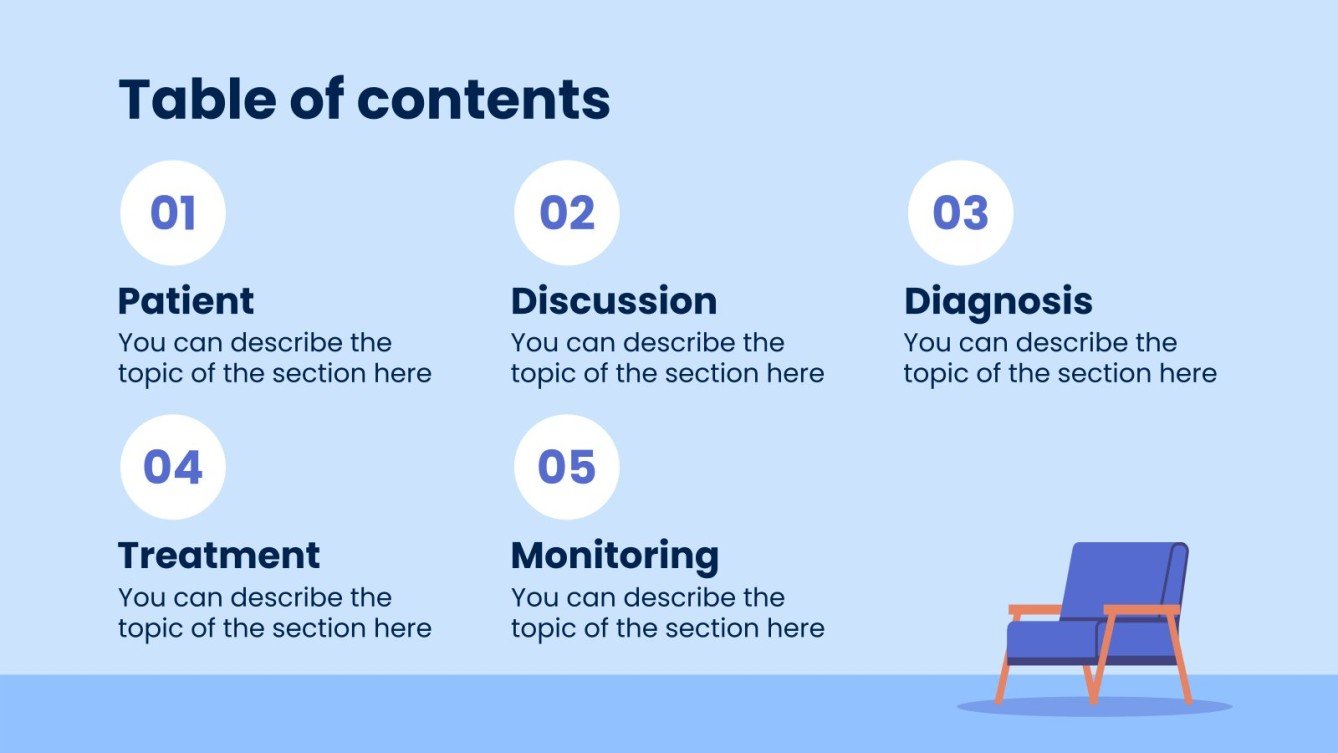 Table of contents

01

Patient

You can describe the topic of the section here

02

Discussion

You can describe the topic of the section here

03

Diagnosis

You can describe the topic of the section here

04

Treatment

You can describe the topic of the section here

05

Monitoring

You can describe the topic of the section here